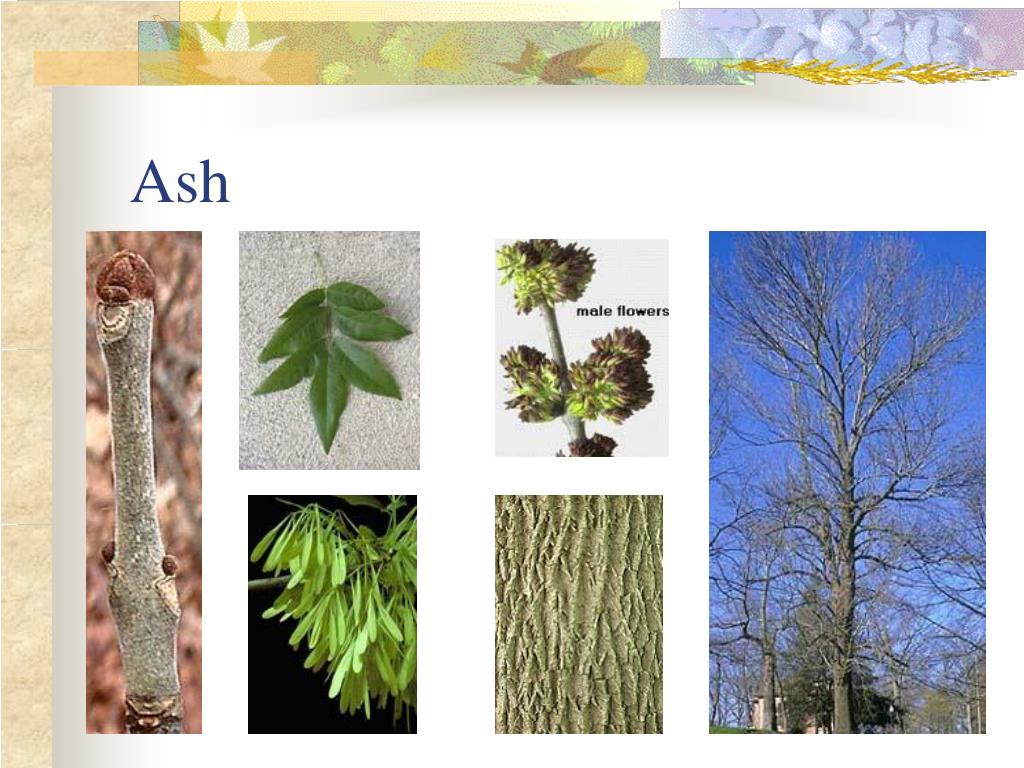 Ash

male flowers